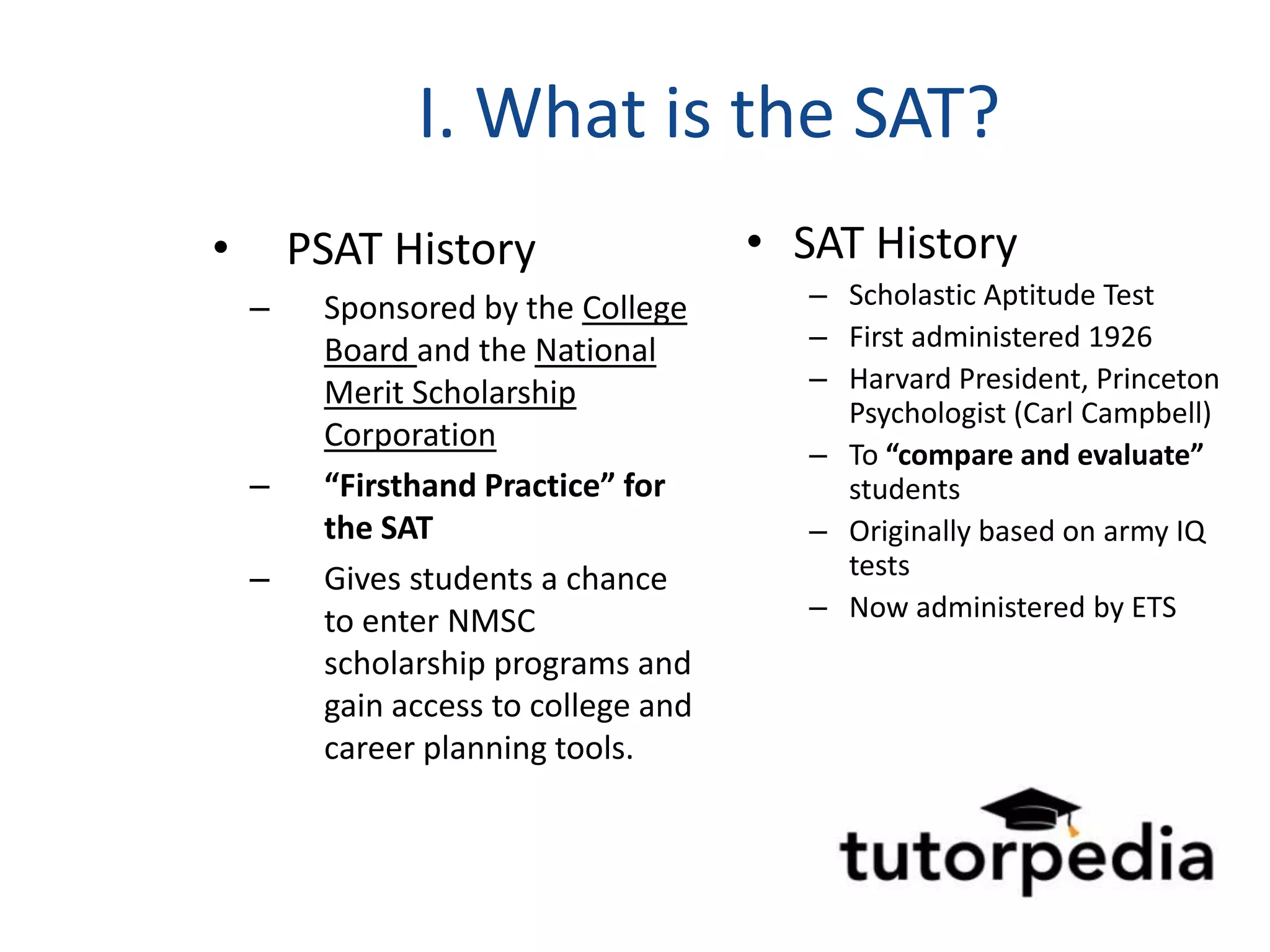 I. What is the SAT?

• PSAT History
– Sponsored by the College Board and the National Merit Scholarship Corporation
– “Firsthand Practice” for the SAT
– Gives students a chance to enter NMSC scholarship programs and gain access to college and career planning tools.

• SAT History
– Scholastic Aptitude Test
– First administered 1926
– Harvard President, Princeton Psychologist (Carl Campbell)
– To “compare and evaluate” students
– Originally based on army IQ tests
– Now administered by ETS

tutorpedia